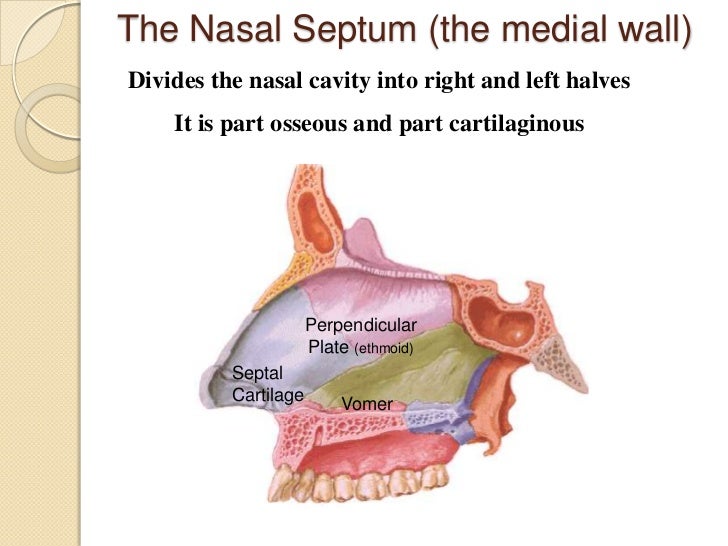 The Nasal Septum (the medial wall)

Divides the nasal cavity into right and left halves

It is part osseous and part cartilaginous

Perpendicular Plate (ethmoid)

Septal Cartilage

Vomer